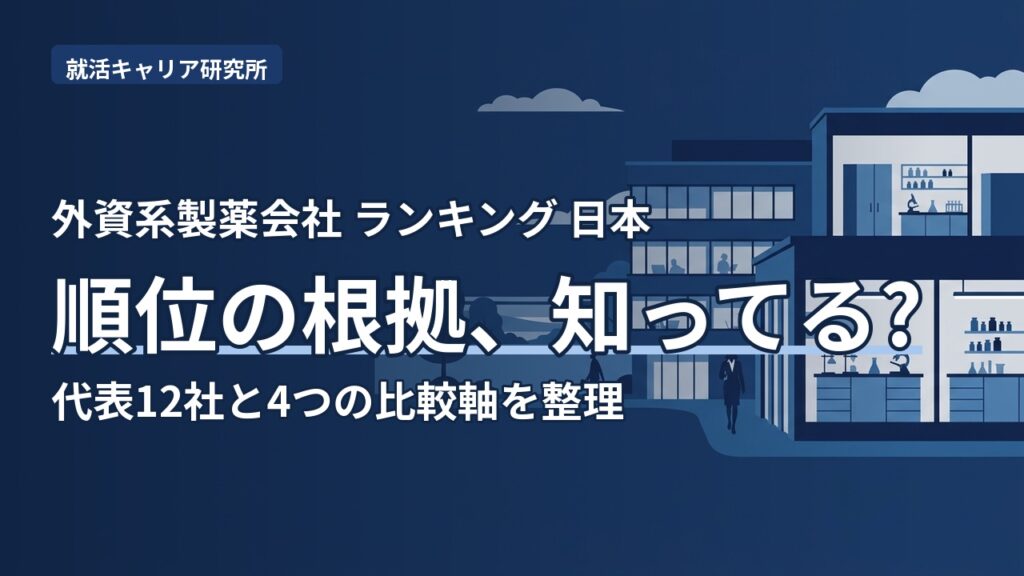 就活キャリア研究所

外資系製薬会社 ランキング 日本

順位の根拠、知ってる？

代表12社と4つの比較軸を整理